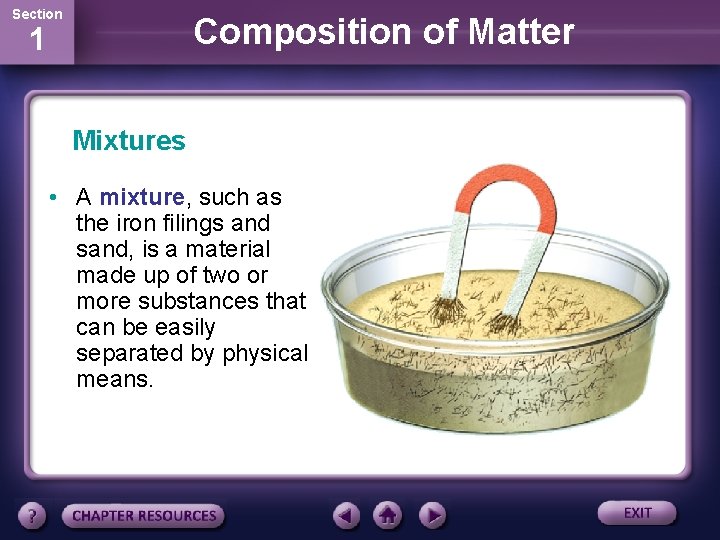 Section
1

Composition of Matter

Mixtures

• A mixture, such as the iron filings and sand, is a material made up of two or more substances that can be easily separated by physical means.

?
CHAPTER RESOURCES
EXIT